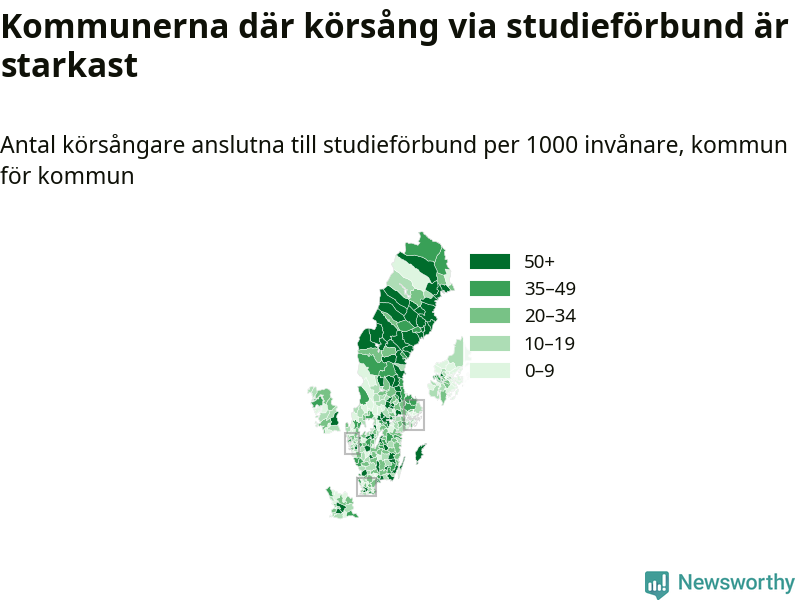 Kommunerna där körsång via studieförbund är starkast

Antal körsångare anslutna till studieförbund per 1000 invånare, kommun för kommun

50+
35–49
20–34
10–19
0–9

Newsworthy